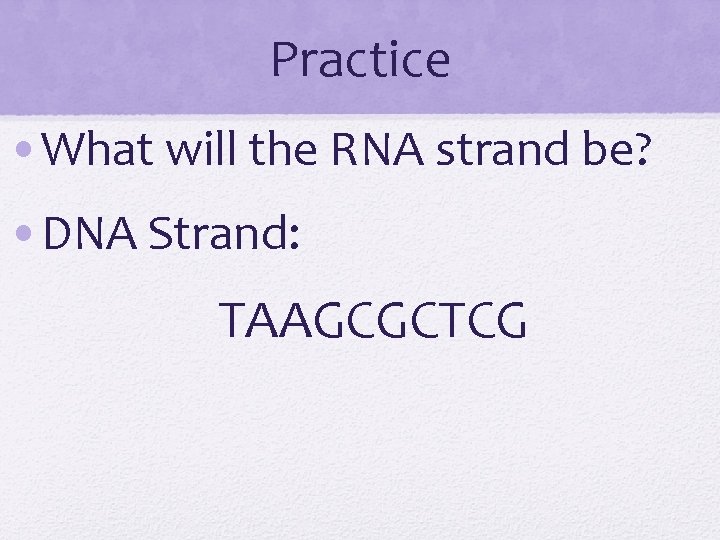 Practice

• What will the RNA strand be?

• DNA Strand:

TAAGCGCTCG